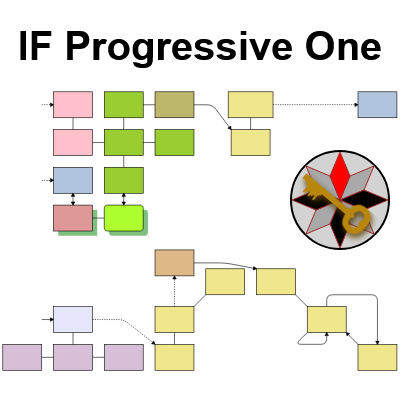 IF Progressive One